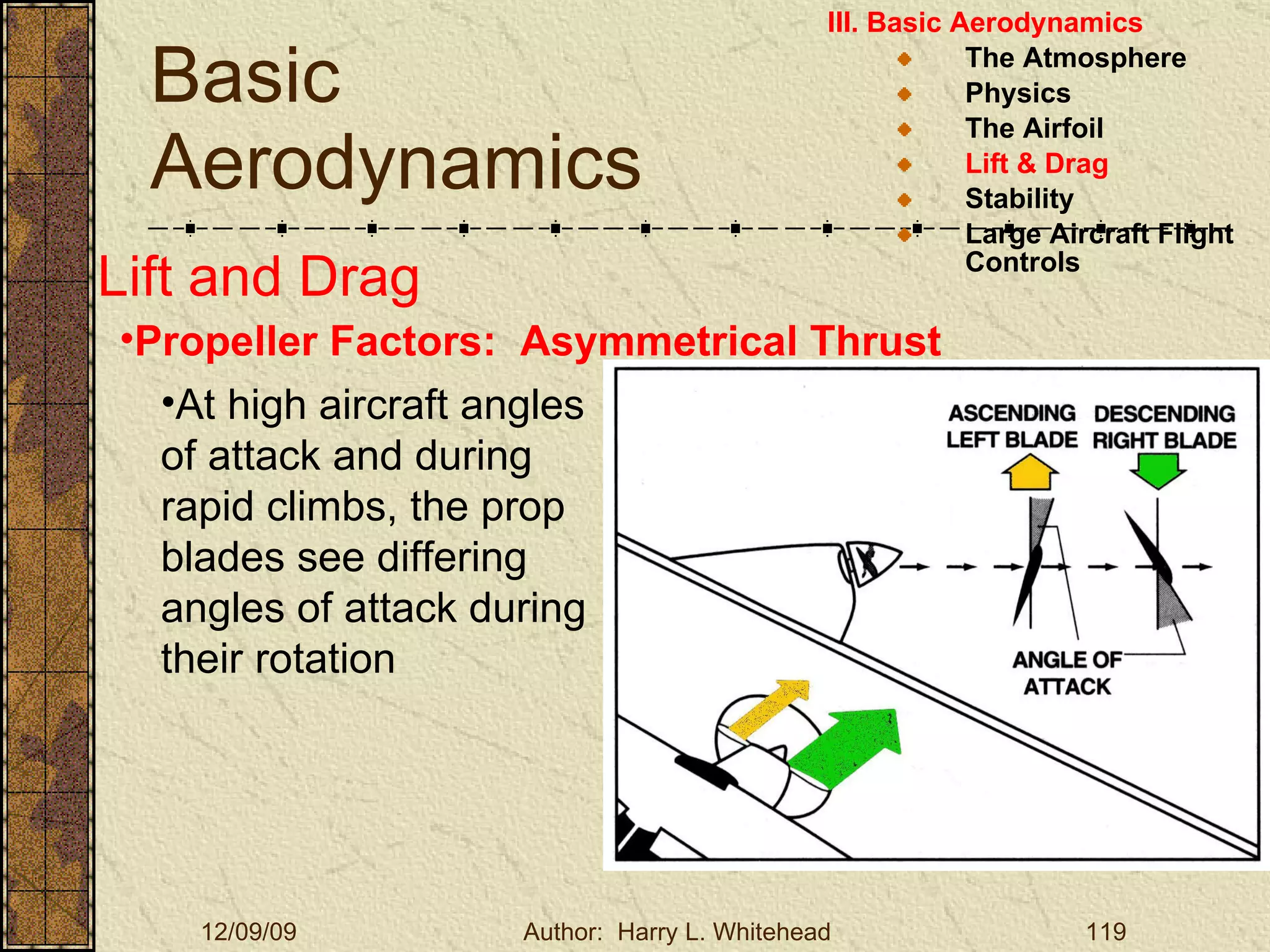 Basic Aerodynamics

III. Basic Aerodynamics
The Atmosphere
Physics
The Airfoil
Lift & Drag
Stability
Large Aircraft Flight Controls

Lift and Drag

•Propeller Factors: Asymmetrical Thrust

•At high aircraft angles of attack and during rapid climbs, the prop blades see differing angles of attack during their rotation

ASCENDING LEFT BLADE
DESCENDING RIGHT BLADE
ANGLE OF ATTACK

12/09/09
Author: Harry L. Whitehead
119